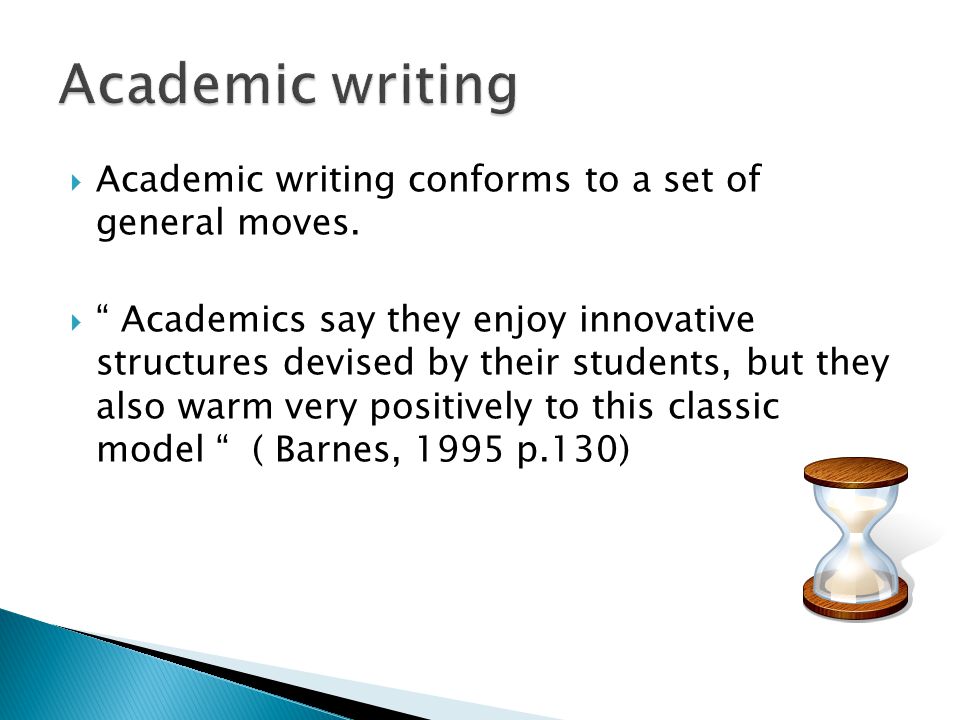 Academic writing

Academic writing conforms to a set of general moves.

“ Academics say they enjoy innovative structures devised by their students, but they also warm very positively to this classic model “ ( Barnes, 1995 p.130)